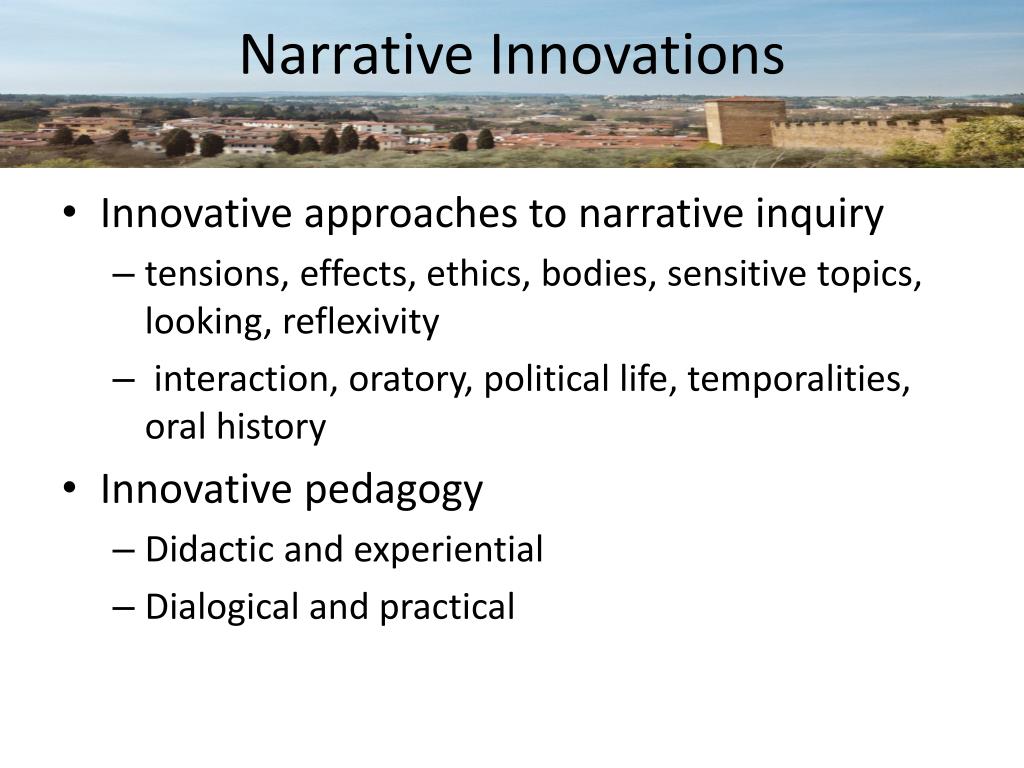 Narrative Innovations

• Innovative approaches to narrative inquiry
– tensions, effects, ethics, bodies, sensitive topics, looking, reflexivity
– interaction, oratory, political life, temporalities, oral history
• Innovative pedagogy
– Didactic and experiential
– Dialogical and practical